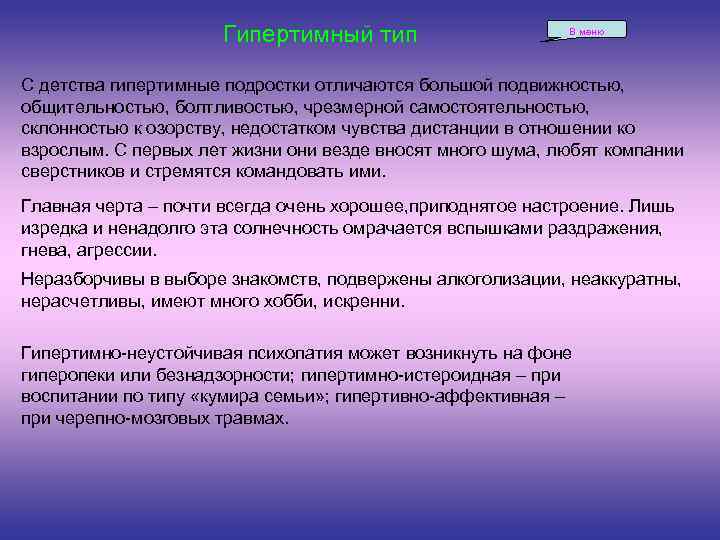 Гипертимный тип

В меню

С детства гипертимные подростки отличаются большой подвижностью, общительностью, болтливостью, чрезмерной самостоятельностью, склонностью к озорству, недостатком чувства дистанции в отношении ко взрослым. С первых лет жизни они везде вносят много шума, любят компании сверстников и стремятся командовать ими.

Главная черта – почти всегда очень хорошее,приподнятое настроение. Лишь изредка и ненадолго эта солнечность омрачается вспышками раздражения, гнева, агрессии.

Неразборчивы в выборе знакомств, подвержены алкоголизации, неаккуратны, нерасчетливы, имеют много хобби, искренни.

Гипертимно-неустойчивая психопатия может возникнуть на фоне гиперопеки или безнадзорности; гипертимно-истероидная – при воспитании по типу «кумира семьи»; гипертивно-аффективная – при черепно-мозговых травмах.